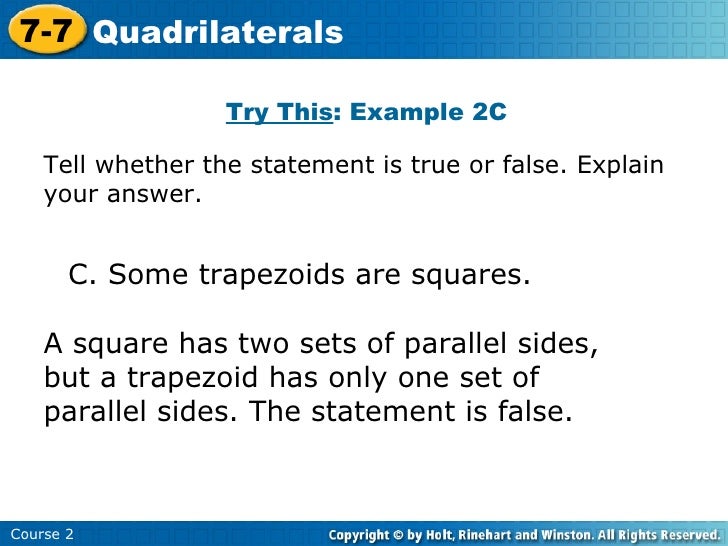 7-7 Quadrilaterals

Try This: Example 2C

Tell whether the statement is true or false. Explain your answer.

C. Some trapezoids are squares.

A square has two sets of parallel sides, but a trapezoid has only one set of parallel sides. The statement is false.

Course 2

Copyright © by Holt, Rinehart and Winston. All Rights Reserved.